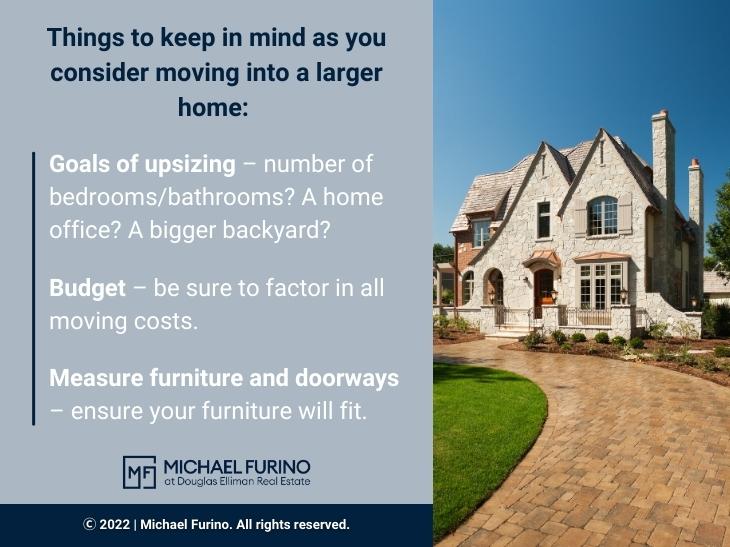 Things to keep in mind as you consider moving into a larger home:

Goals of upsizing – number of bedrooms/bathrooms? A home office? A bigger backyard?

Budget – be sure to factor in all moving costs.

Measure furniture and doorways – ensure your furniture will fit.

MF MICHAEL FURINO
at Douglas Elliman Real Estate

© 2022 | Michael Furino. All rights reserved.